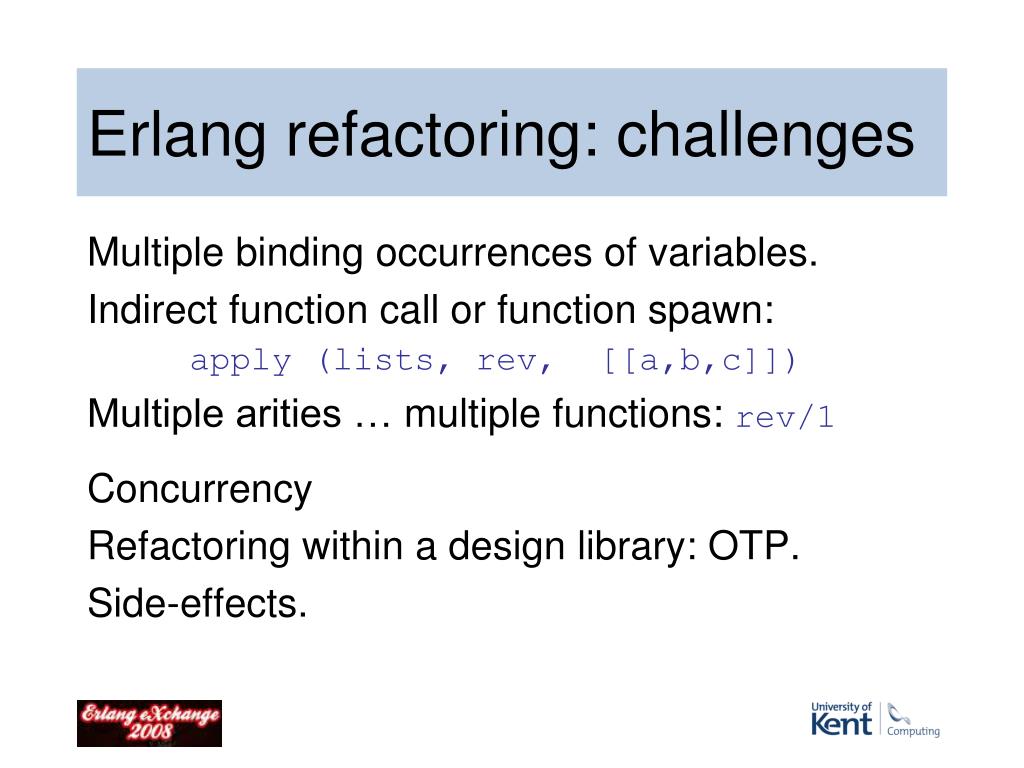 Erlang refactoring: challenges

Multiple binding occurrences of variables.

Indirect function call or function spawn:

apply (lists, rev,  [[a,b,c]])

Multiple arities … multiple functions: rev/1

Concurrency

Refactoring within a design library: OTP.

Side-effects.

Erlang eXchange 2008

University of Kent Computing